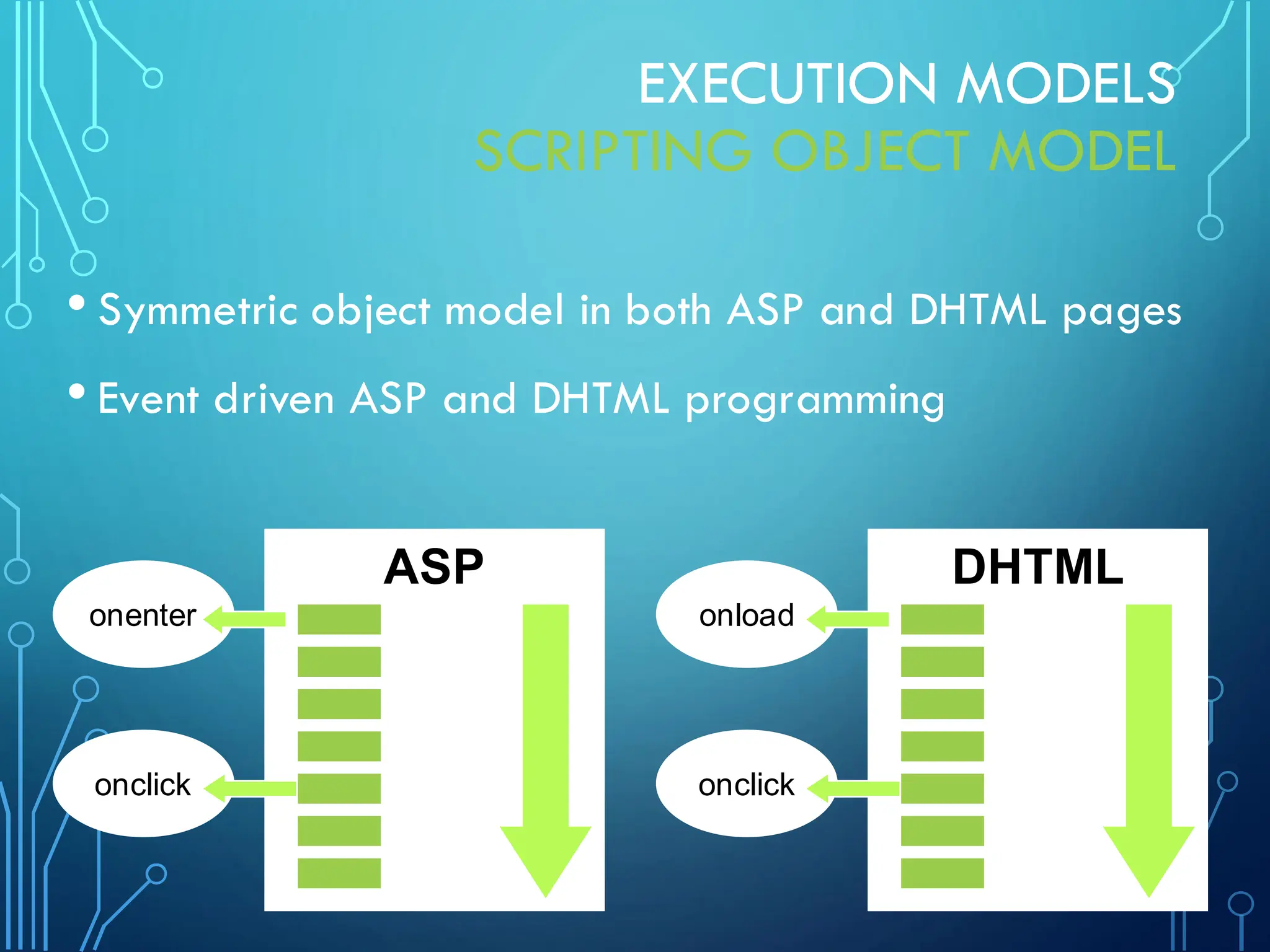 EXECUTION MODELS
SCRIPTING OBJECT MODEL

• Symmetric object model in both ASP and DHTML pages

• Event driven ASP and DHTML programming

ASP

onenter

onclick

DHTML

onload

onclick